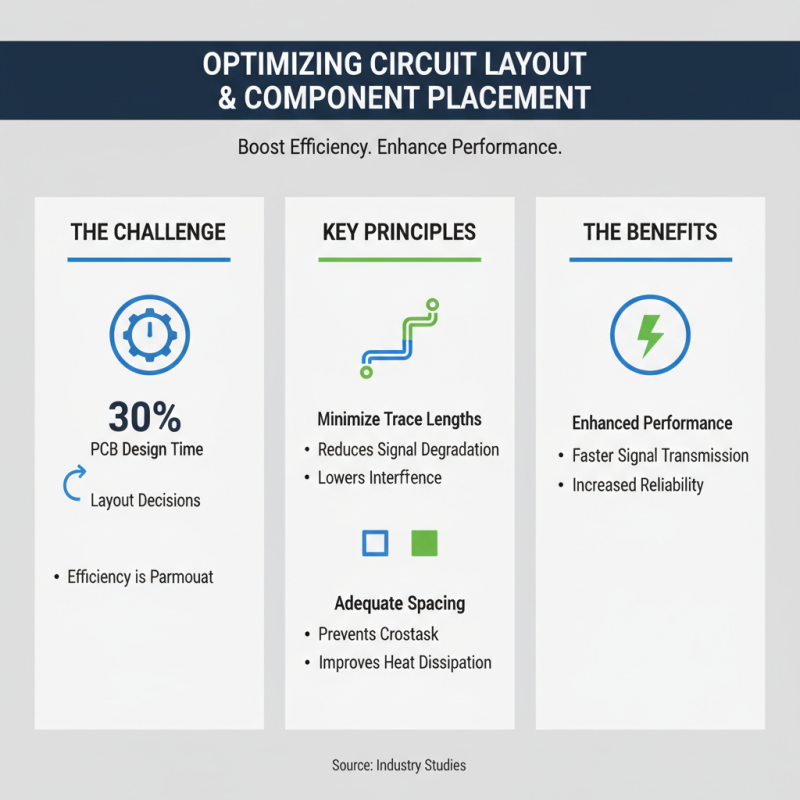 OPTIMIZING CIRCUIT LAYOUT & COMPONENT PLACEMENT

Boost Efficiency. Enhance Performance.

THE CHALLENGE

30%
PCB Design Time

Layout Decisions

• Efficiency is Parmouat

KEY PRINCIPLES

Minimize Trace Lengths
• Reduces Signal Degradation
• Lowers Interffence

Adequate Spacing
• Prevents Crostask
• Improves Heat Dissipation

THE BENEFITS

Enhanced Performance
• Faster Signal Transmission
• Increased Reliability

Source: Industry Studies